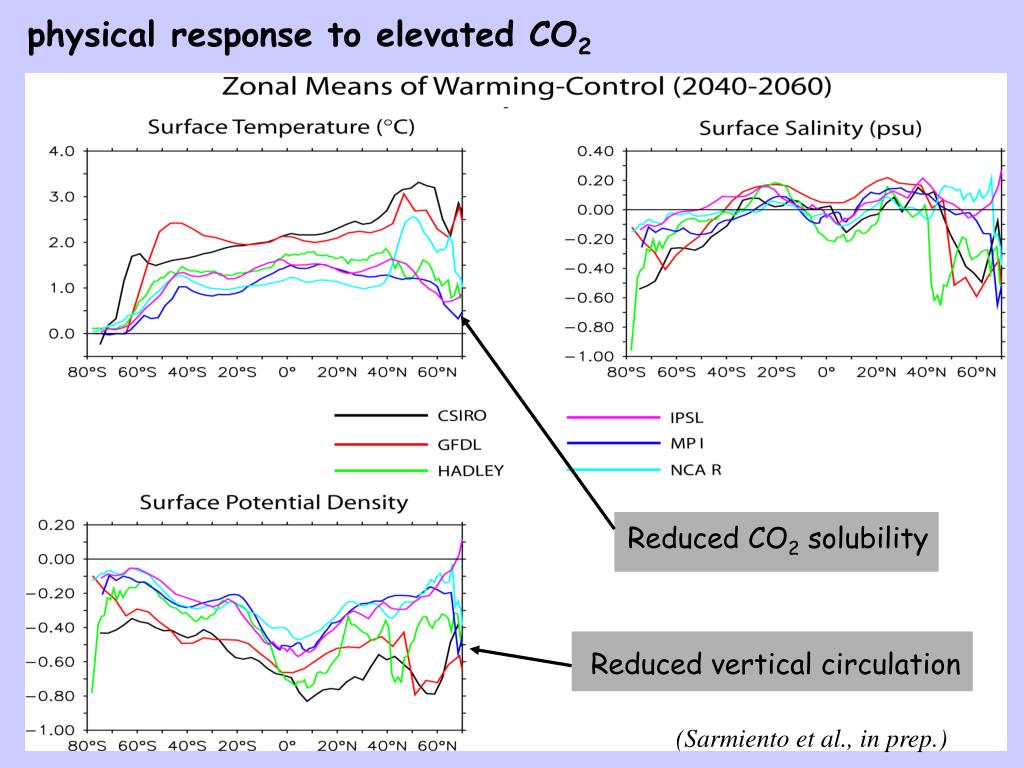 physical response to elevated $CO_2$

Zonal Means of Warming-Control (2040-2060)

Surface Temperature (°C)

4.0
3.0
2.0
1.0
0.0

80°S 60°S 40°S 20°S 0° 20°N 40°N 60°N

Surface Salinity (psu)

0.40
0.20
0.00
−0.20
−0.40
−0.60
−0.80
−1.00

80°S 60°S 40°S 20°S 0° 20°N 40°N 60°N

CSIRO
GFDL
HADLEY
IPSL
MP I
NCA R

Surface Potential Density

0.20
0.00
−0.20
−0.40
−0.60
−0.80
−1.00

80°S 60°S 40°S 20°S 0° 20°N 40°N 60°N

Reduced $CO_2$ solubility

Reduced vertical circulation

(Sarmiento et al., in prep.)